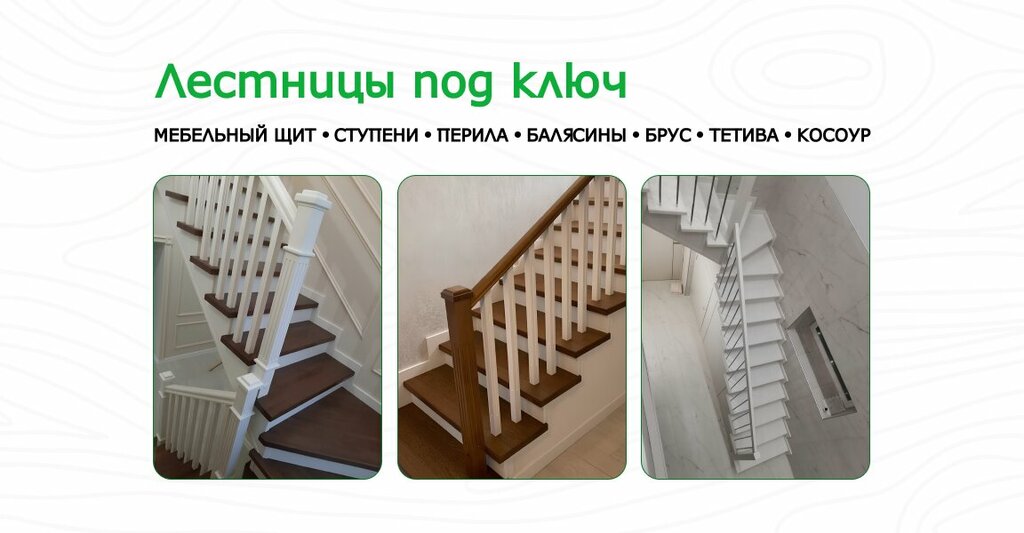 Лестницы под ключ

МЕБЕЛЬНЫЙ ЩИТ • СТУПЕНИ • ПЕРИЛА • БАЛЯСИНЫ • БРУС • ТЕТИВА • КОСОУР